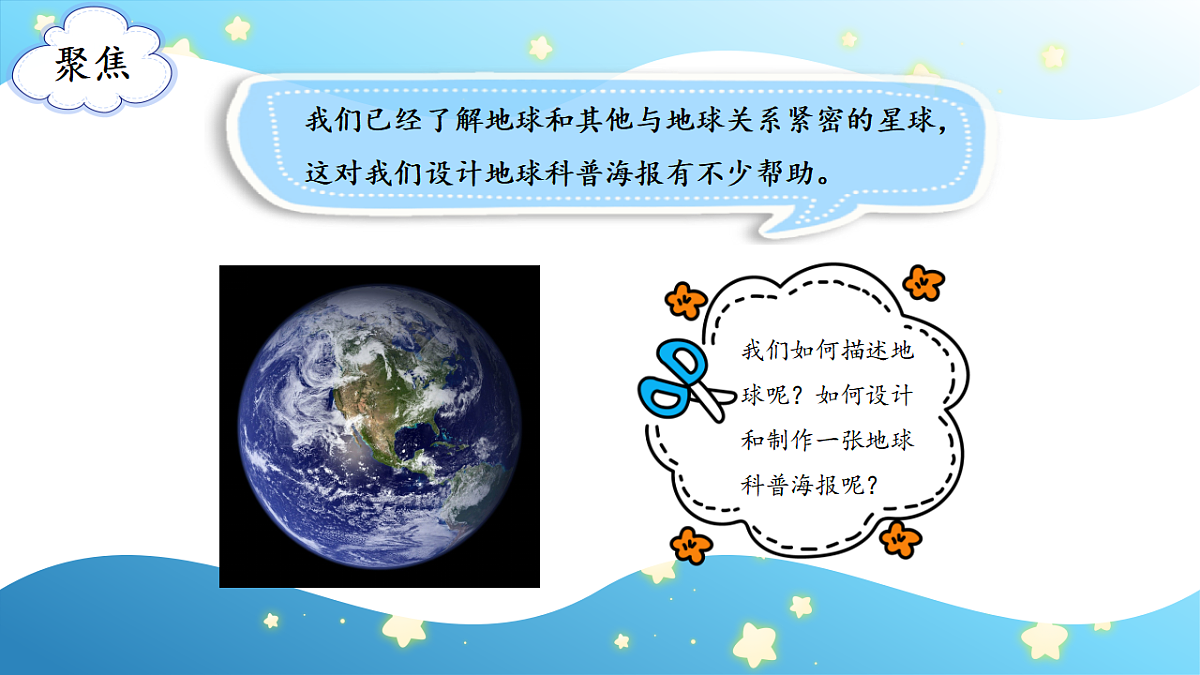 聚焦

我们已经了解地球和其他与地球关系紧密的星球，这对我们设计地球科普海报有不少帮助。

我们如何描述地球呢？如何设计和制作一张地球科普海报呢？